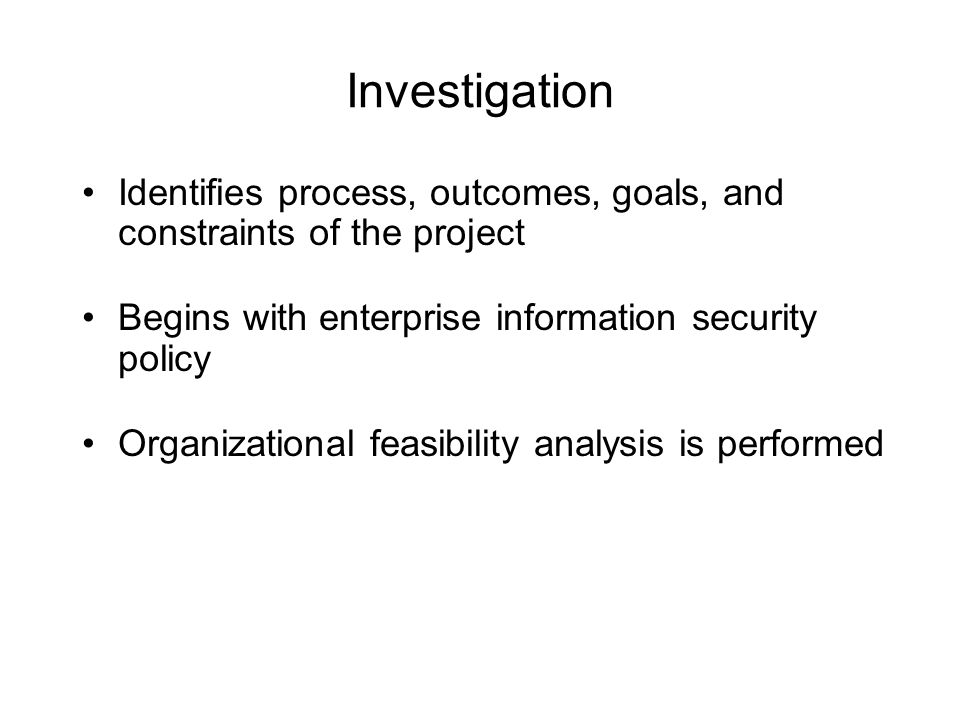 Investigation

• Identifies process, outcomes, goals, and constraints of the project

• Begins with enterprise information security policy

• Organizational feasibility analysis is performed